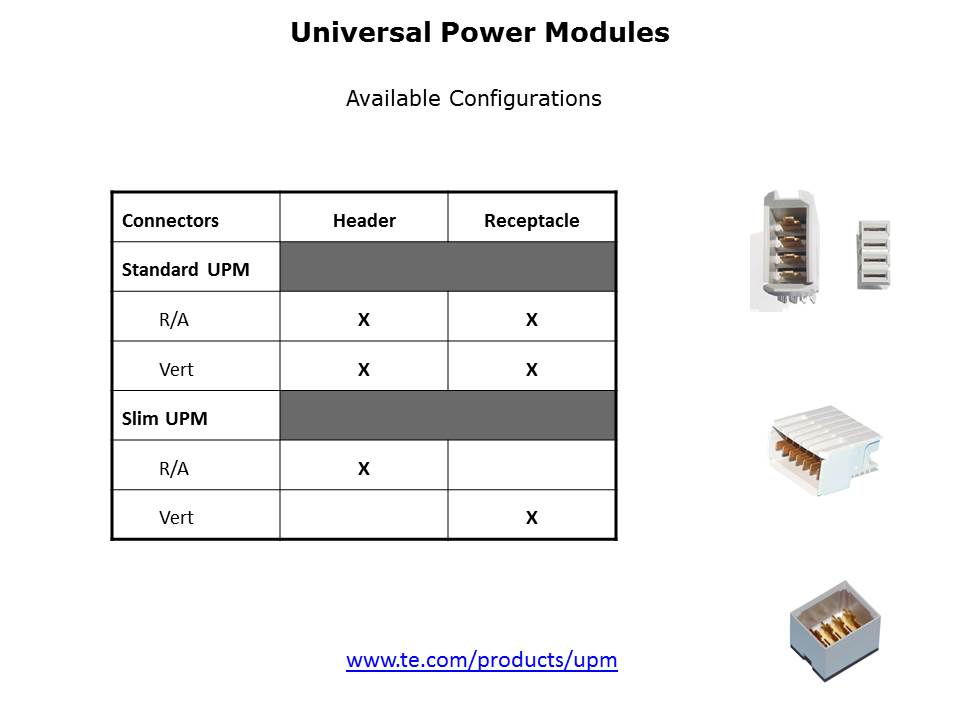 Universal Power Modules

Available Configurations

| Connectors | Header | Receptacle |
|---|---|---|
| Standard UPM | | |
| R/A | X | X |
| Vert | X | X |
| Slim UPM | | |
| R/A | X | |
| Vert | | X |

www.te.com/products/upm